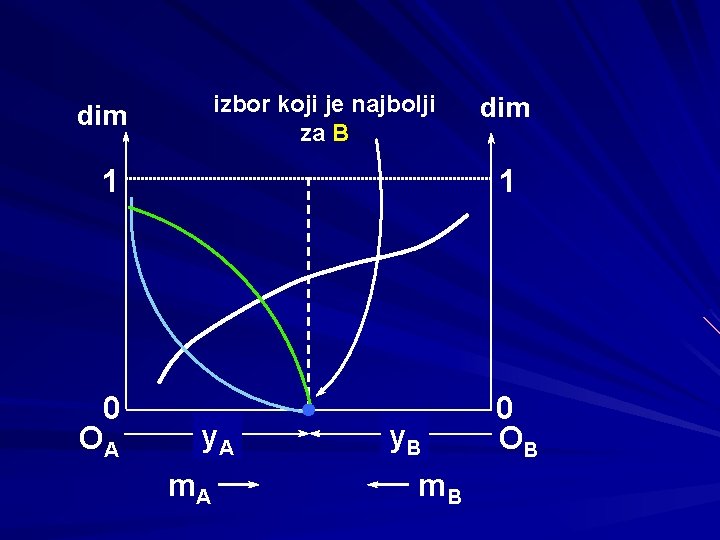 dim

izbor koji je najbolji za B

dim

1

1

0

0

$O_A$ $y_A$ $y_B$ $O_B$

$m_A$ $m_B$